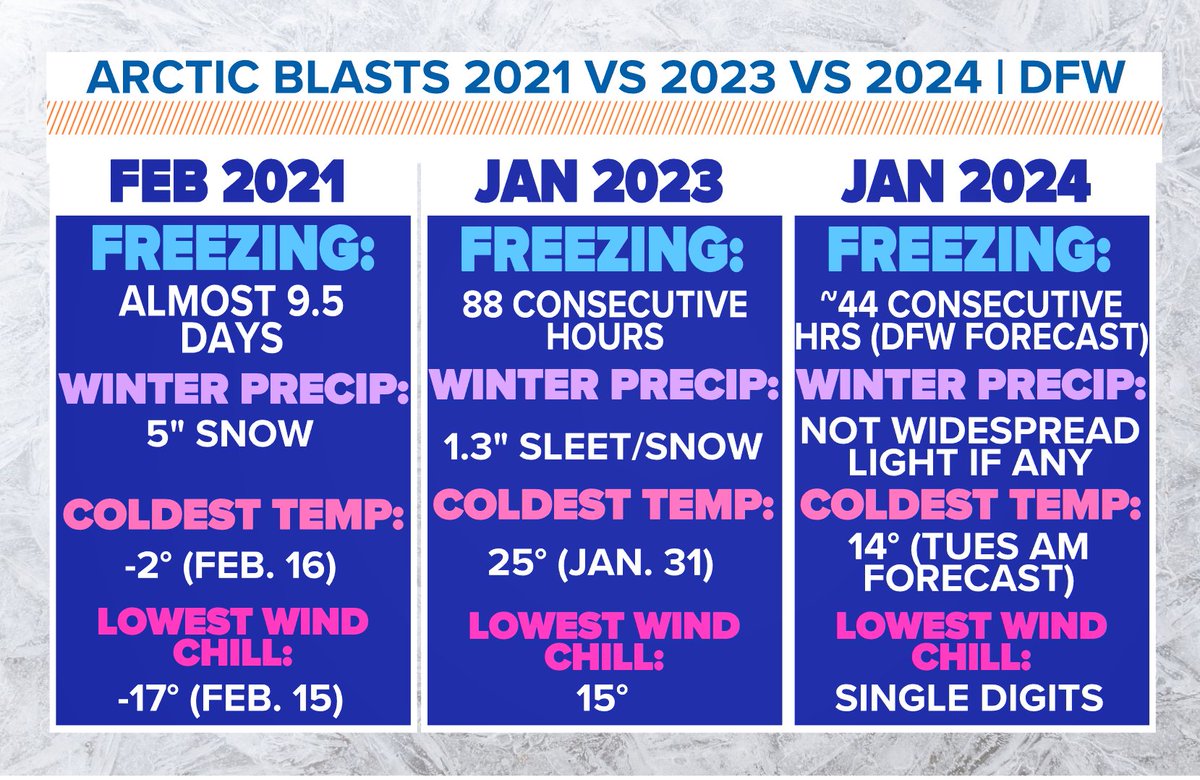 ARCTIC BLASTS 2021 VS 2023 VS 2024 | DFW

FEB 2021

FREEZING:
ALMOST 9.5 DAYS

WINTER PRECIP:
5" SNOW

COLDEST TEMP:
-2° (FEB. 16)

LOWEST WIND CHILL:
-17° (FEB. 15)

JAN 2023

FREEZING:
88 CONSECUTIVE HOURS

WINTER PRECIP:
1.3" SLEET/SNOW

COLDEST TEMP:
25° (JAN. 31)

LOWEST WIND CHILL:
15°

JAN 2024

FREEZING:
~44 CONSECUTIVE HRS (DFW FORECAST)

WINTER PRECIP:
NOT WIDESPREAD LIGHT IF ANY

COLDEST TEMP:
14° (TUES AM FORECAST)

LOWEST WIND CHILL:
SINGLE DIGITS